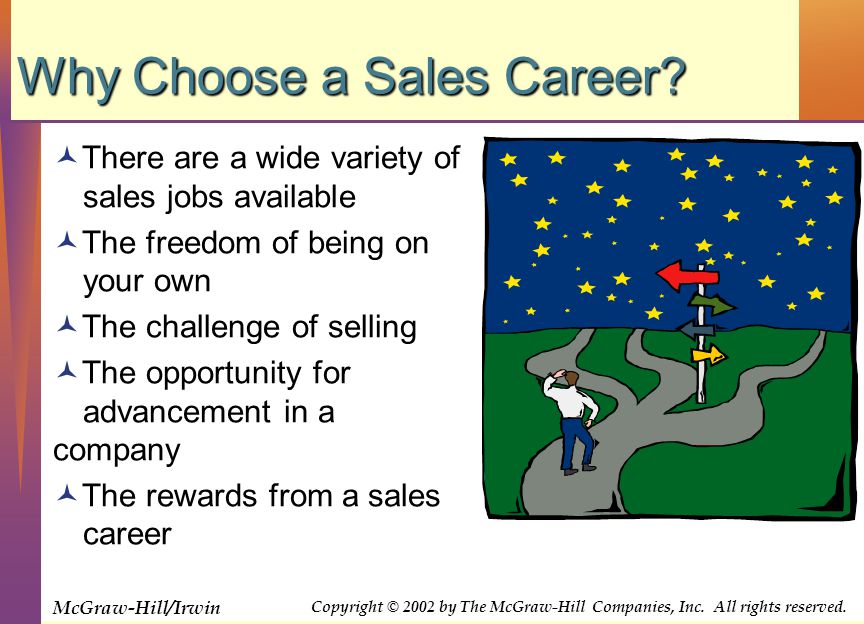 Why Choose a Sales Career?

There are a wide variety of sales jobs available

The freedom of being on your own

The challenge of selling

The opportunity for advancement in a company

The rewards from a sales career

McGraw-Hill/Irwin

Copyright © 2002 by The McGraw-Hill Companies, Inc. All rights reserved.